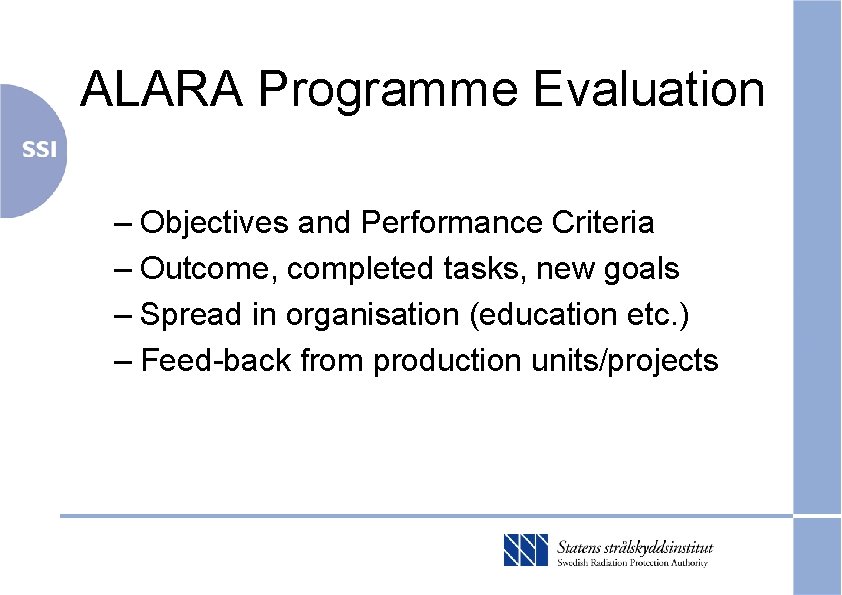 ALARA Programme Evaluation

SSI

– Objectives and Performance Criteria
– Outcome, completed tasks, new goals
– Spread in organisation (education etc.)
– Feed-back from production units/projects

Statens strålskyddsinstitut
Swedish Radiation Protection Authority